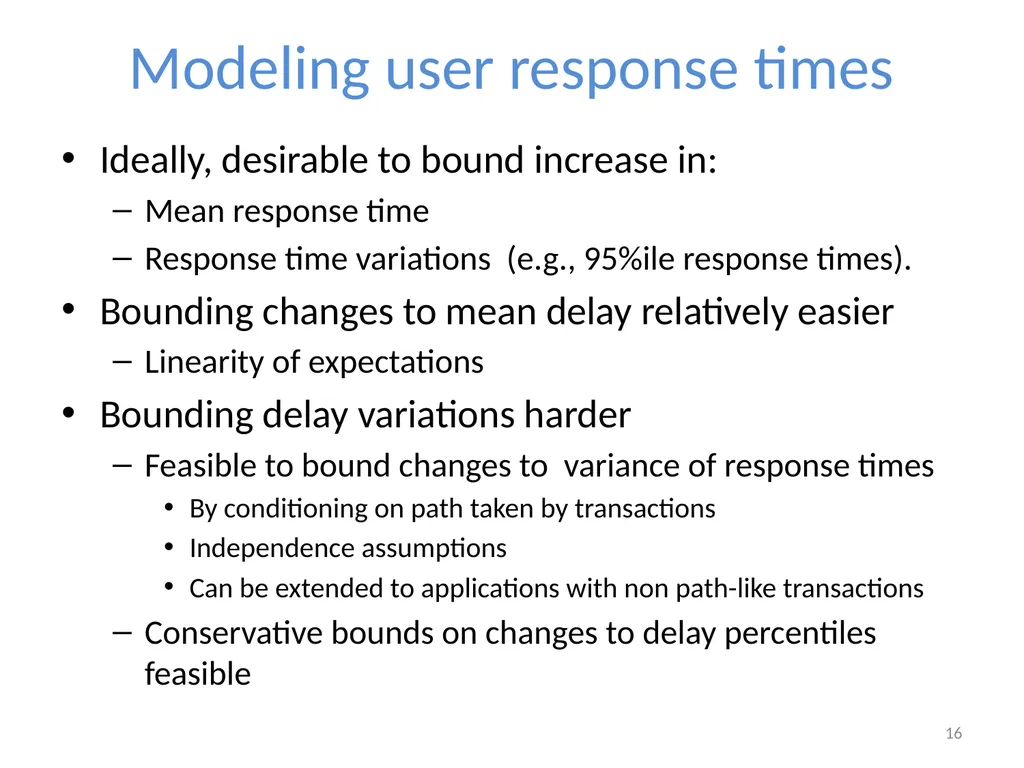 Modeling user response times

• Ideally, desirable to bound increase in:
  – Mean response time
  – Response time variations (e.g., 95%ile response times).
• Bounding changes to mean delay relatively easier
  – Linearity of expectations
• Bounding delay variations harder
  – Feasible to bound changes to variance of response times
    • By conditioning on path taken by transactions
    • Independence assumptions
    • Can be extended to applications with non path-like transactions
  – Conservative bounds on changes to delay percentiles feasible

16